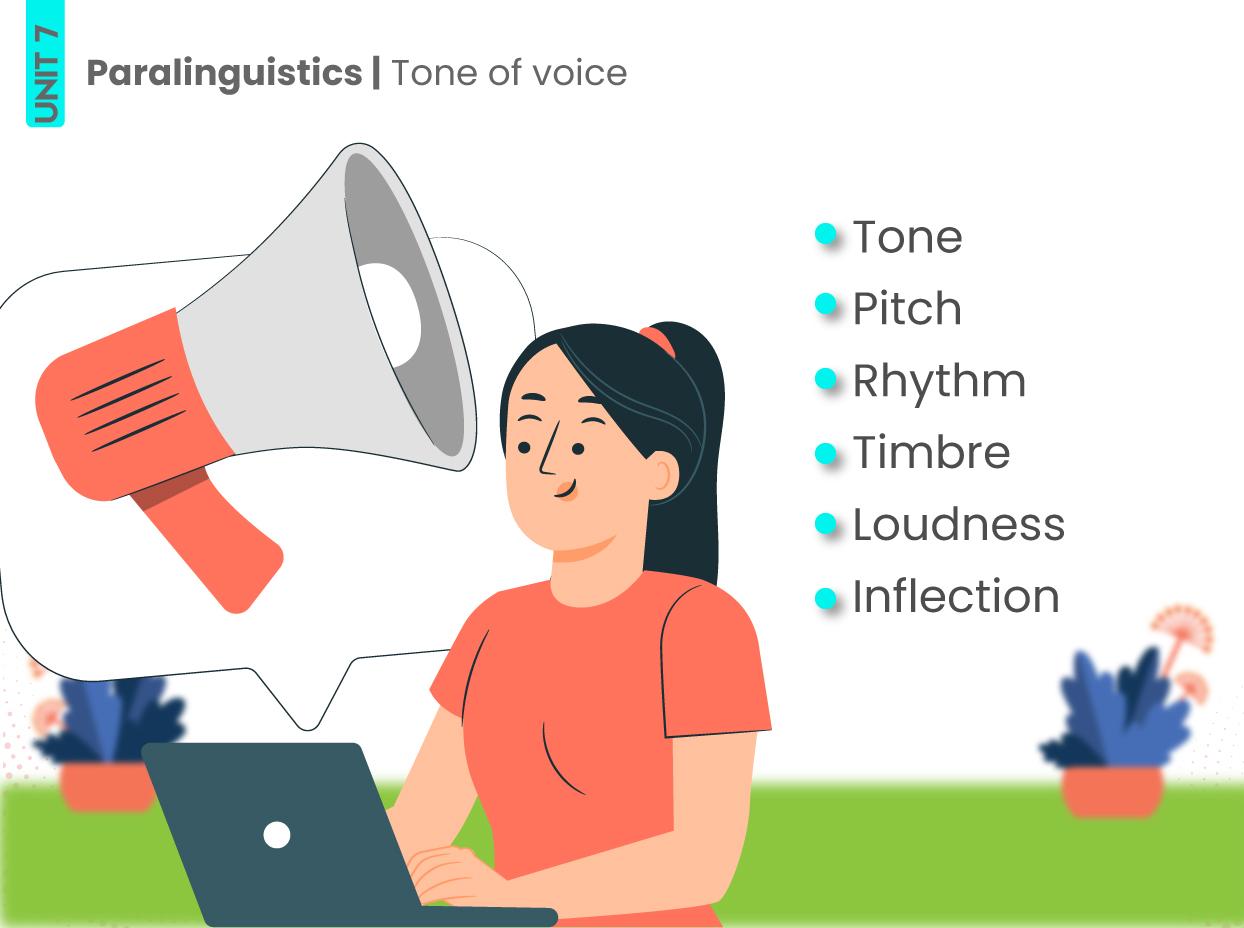 UNIT 7

Paralinguistics | Tone of voice

- Tone
- Pitch
- Rhythm
- Timbre
- Loudness
- Inflection